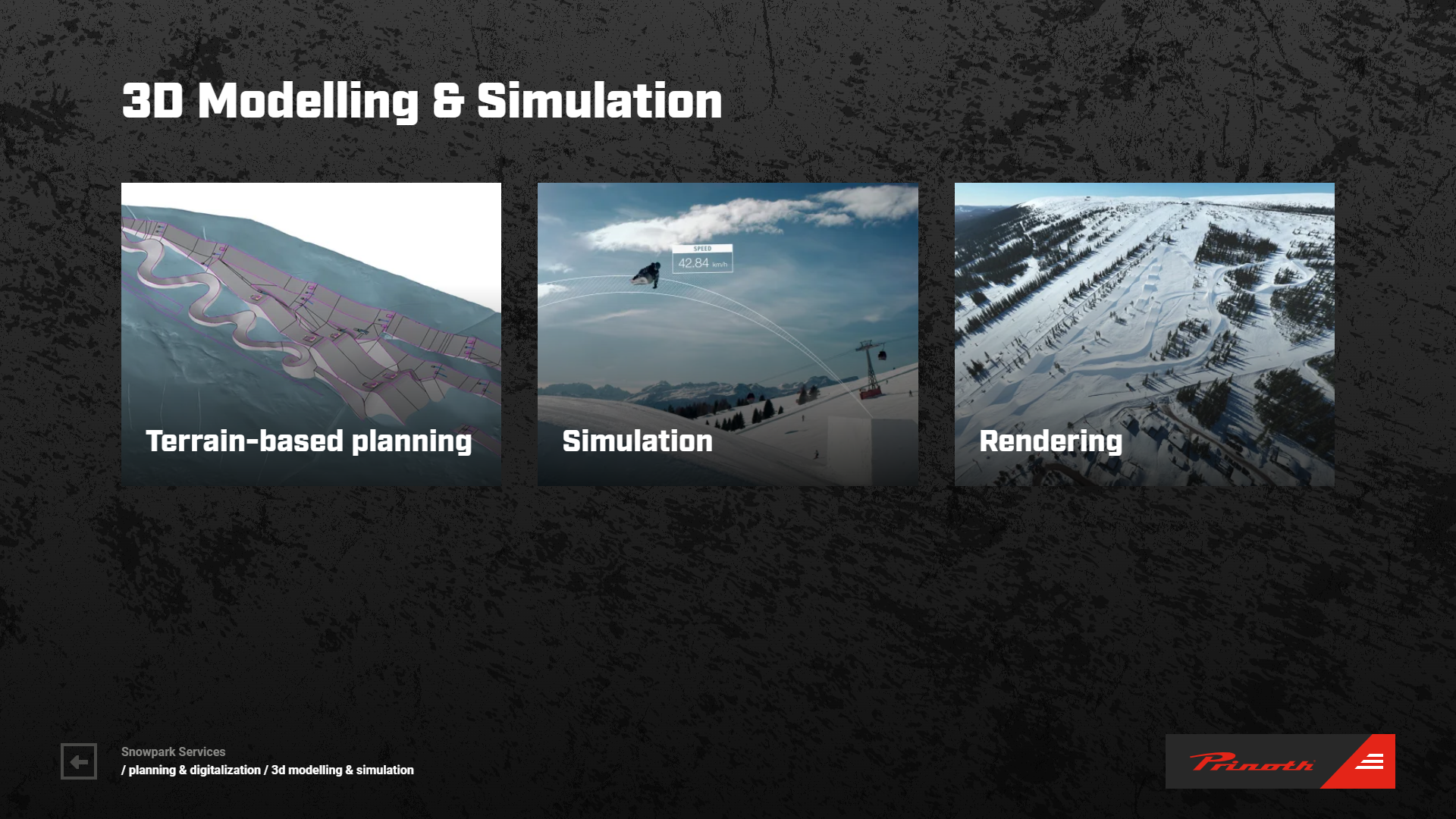 3D Modelling & Simulation

Terrain-based planning

SPEED
42.84 km/h

Simulation

Rendering

Snowpark Services
/ planning & digitalization / 3d modelling & simulation

Prinoth